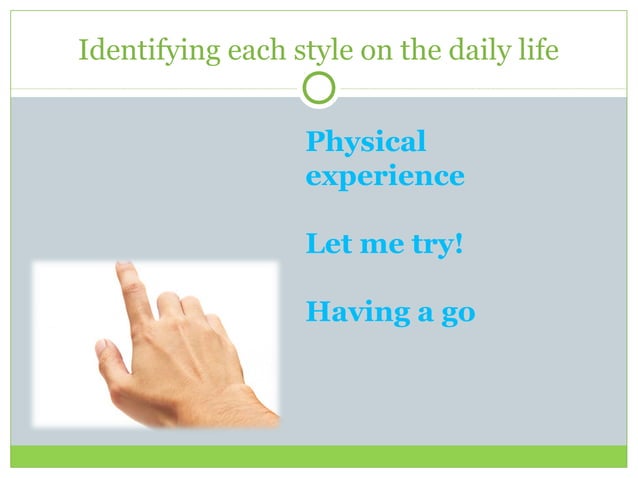 Identifying each style on the daily life

Physical experience

Let me try!

Having a go